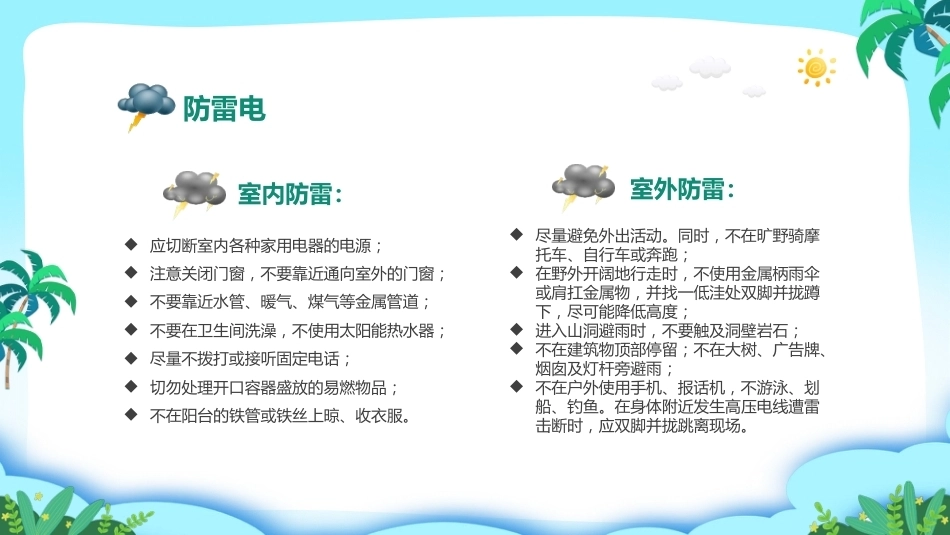 防雷电

室内防雷：

◆ 应切断室内各种家用电器的电源；
◆ 注意关闭门窗，不要靠近通向室外的门窗；
◆ 不要靠近水管、暖气、煤气等金属管道；
◆ 不要在卫生间洗澡，不使用太阳能热水器；
◆ 尽量不拨打或接听固定电话；
◆ 切勿处理开口容器盛放的易燃物品；
◆ 不在阳台的铁管或铁丝上晾、收衣服。

室外防雷：

◆ 尽量避免外出活动。同时，不在旷野骑摩托车、自行车或奔跑；
◆ 在野外开阔地行走时，不使用金属柄雨伞或肩扛金属物，并找一低洼处双脚并拢蹲下，尽可能降低高度；
◆ 进入山洞避雨时，不要触及洞壁岩石；
◆ 不在建筑物顶部停留；不在大树、广告牌、烟囱及灯杆旁避雨；
◆ 不在户外使用手机、报话机，不游泳、划船、钓鱼。在身体附近发生高压电线遭雷击断时，应双脚并拢跳离现场。